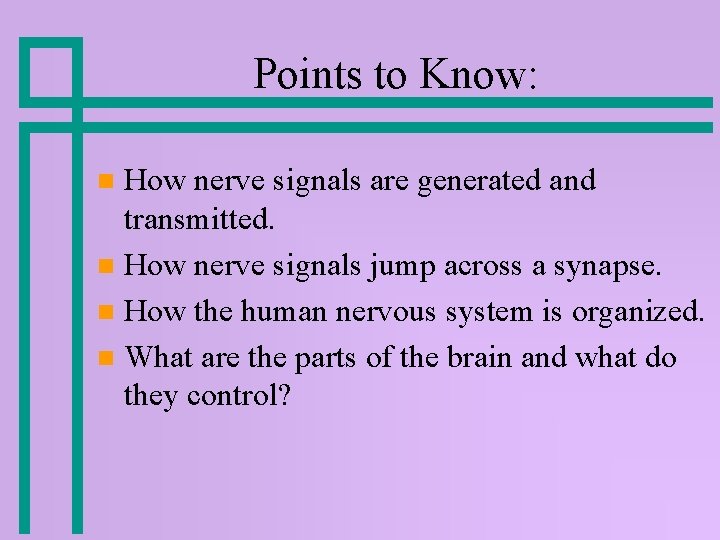 Points to Know:

- How nerve signals are generated and transmitted.
- How nerve signals jump across a synapse.
- How the human nervous system is organized.
- What are the parts of the brain and what do they control?